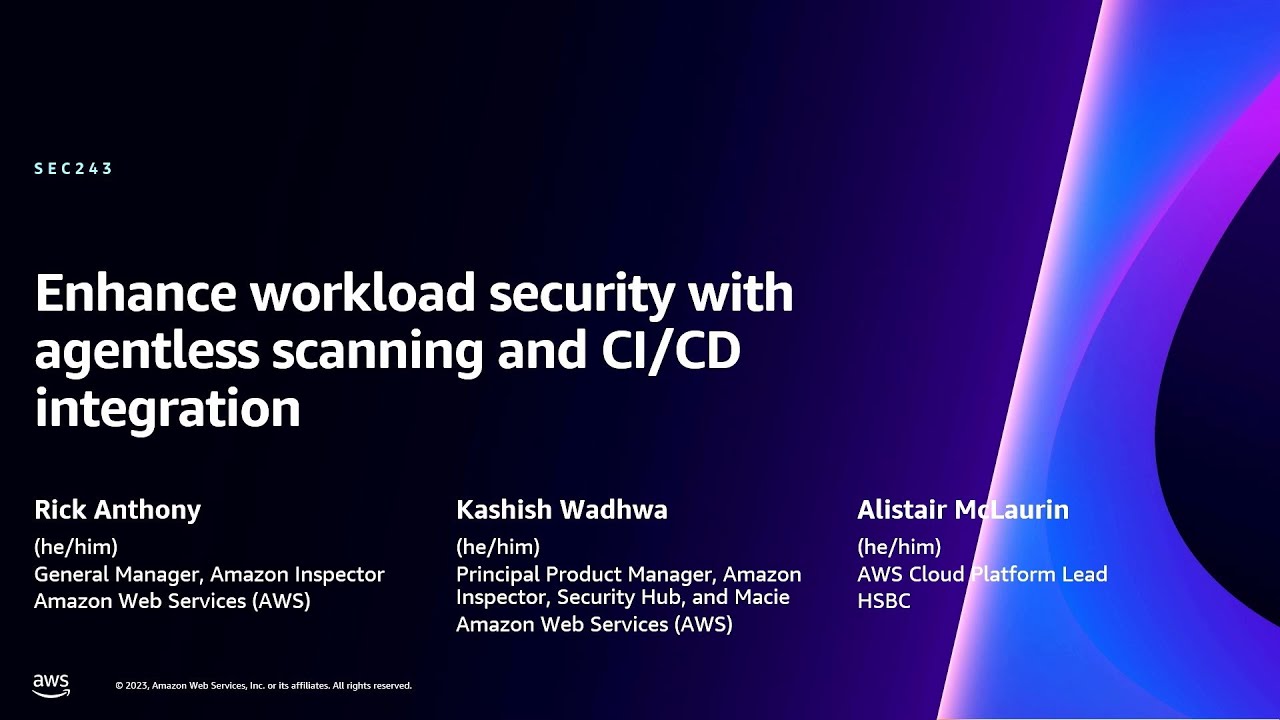 SEC243

Enhance workload security with agentless scanning and CI/CD integration

Rick Anthony
(he/him)
General Manager, Amazon Inspector
Amazon Web Services (AWS)

Kashish Wadhwa
(he/him)
Principal Product Manager, Amazon Inspector, Security Hub, and Macie
Amazon Web Services (AWS)

Alistair McLaurin
(he/him)
AWS Cloud Platform Lead
HSBC

aws

© 2023, Amazon Web Services, Inc. or its affiliates. All rights reserved.